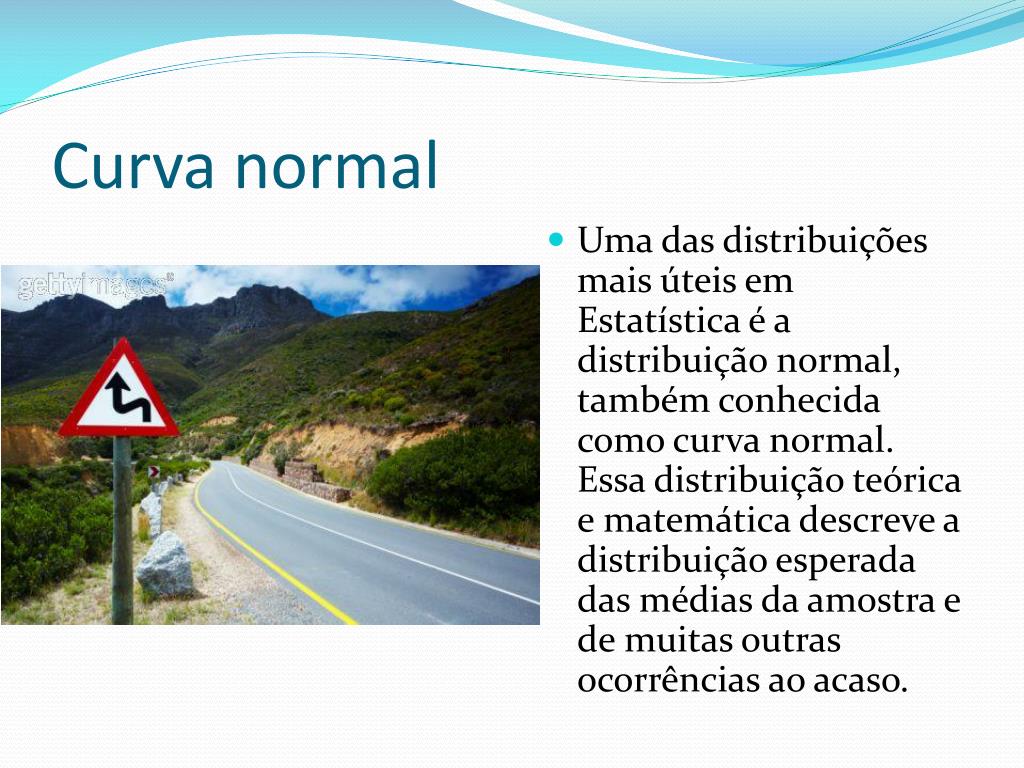 Curva normal

gettyimages®

Uma das distribuições mais úteis em Estatística é a distribuição normal, também conhecida como curva normal. Essa distribuição teórica e matemática descreve a distribuição esperada das médias da amostra e de muitas outras ocorrências ao acaso.